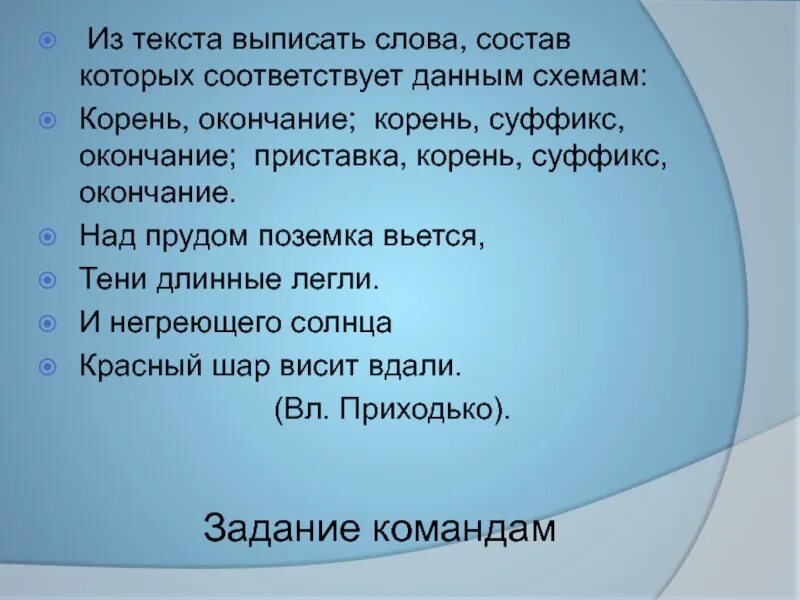 Из текста выписать слова, состав которых соответствует данным схемам:

Корень, окончание; корень, суффикс, окончание; приставка, корень, суффикс, окончание.

Над прудом поземка вьется,

Тени длинные легли.

И негреющего солнца

Красный шар висит вдали.

(Вл. Приходько).

Задание командам